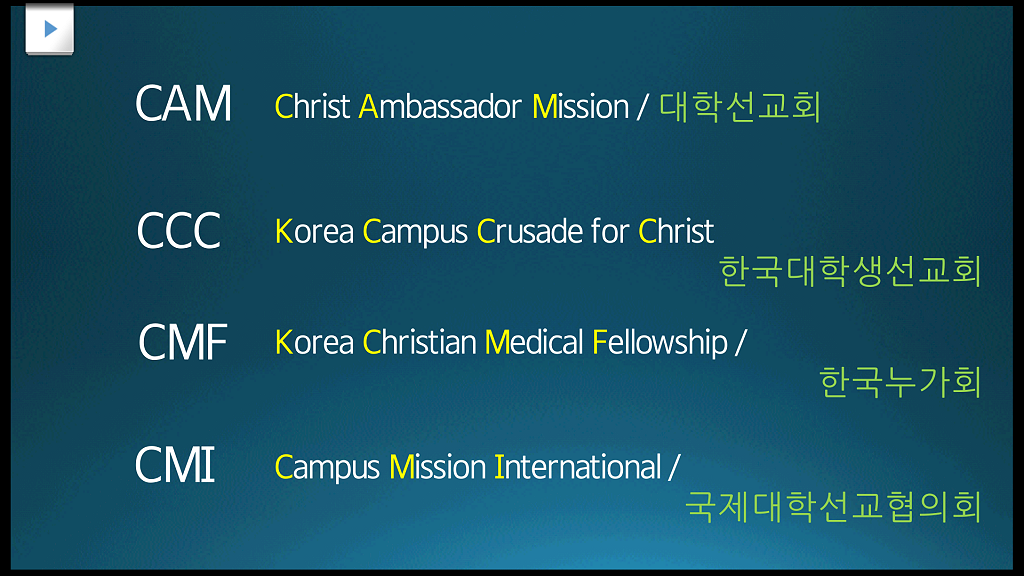 CAM Christ Ambassador Mission / 대학선교회

CCC Korea Campus Crusade for Christ
한국대학생선교회

CMF Korea Christian Medical Fellowship /
한국누가회

CMI Campus Mission International /
국제대학선교협의회